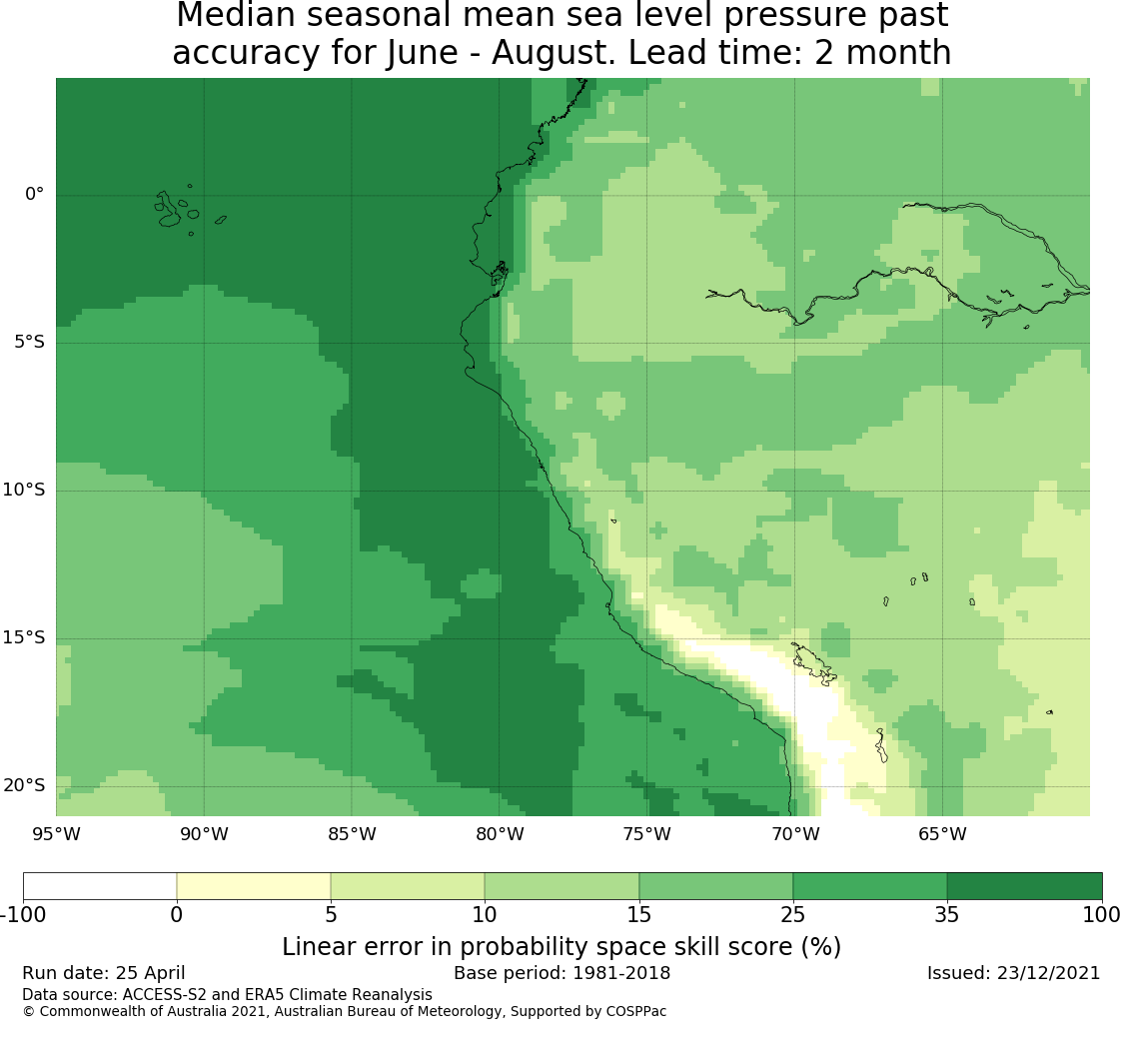 Median seasonal mean sea level pressure past accuracy for June - August. Lead time: 2 month

0°
5°S
10°S
15°S
20°S

95°W 90°W 85°W 80°W 75°W 70°W 65°W

-100 0 5 10 15 25 35 100

Linear error in probability space skill score (%)

Run date: 25 April
Base period: 1981-2018
Issued: 23/12/2021
Data source: ACCESS-S2 and ERA5 Climate Reanalysis
© Commonwealth of Australia 2021, Australian Bureau of Meteorology, Supported by COSPPac